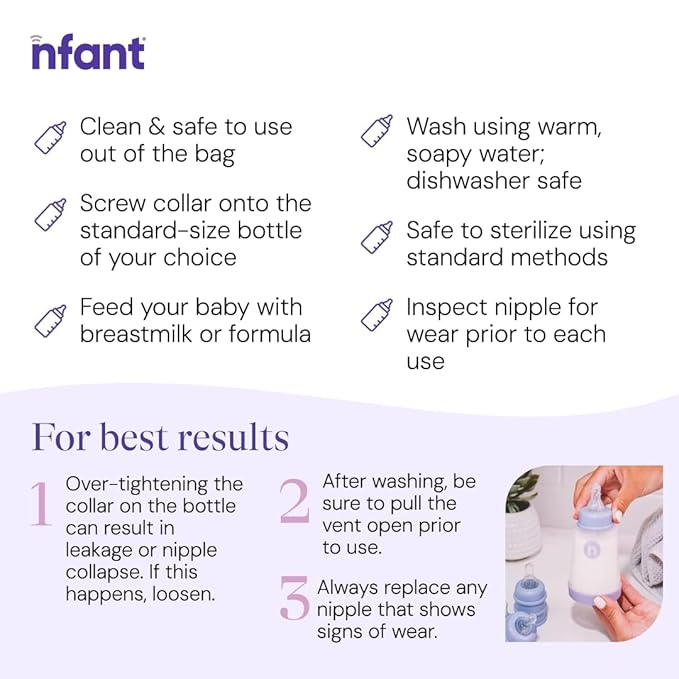 nfant

Clean & safe to use out of the bag

Screw collar onto the standard-size bottle of your choice

Feed your baby with breastmilk or formula

Wash using warm, soapy water; dishwasher safe

Safe to sterilize using standard methods

Inspect nipple for wear prior to each use

For best results

1 Over-tightening the collar on the bottle can result in leakage or nipple collapse. If this happens, loosen.

2 After washing, be sure to pull the vent open prior to use.

3 Always replace any nipple that shows signs of wear.